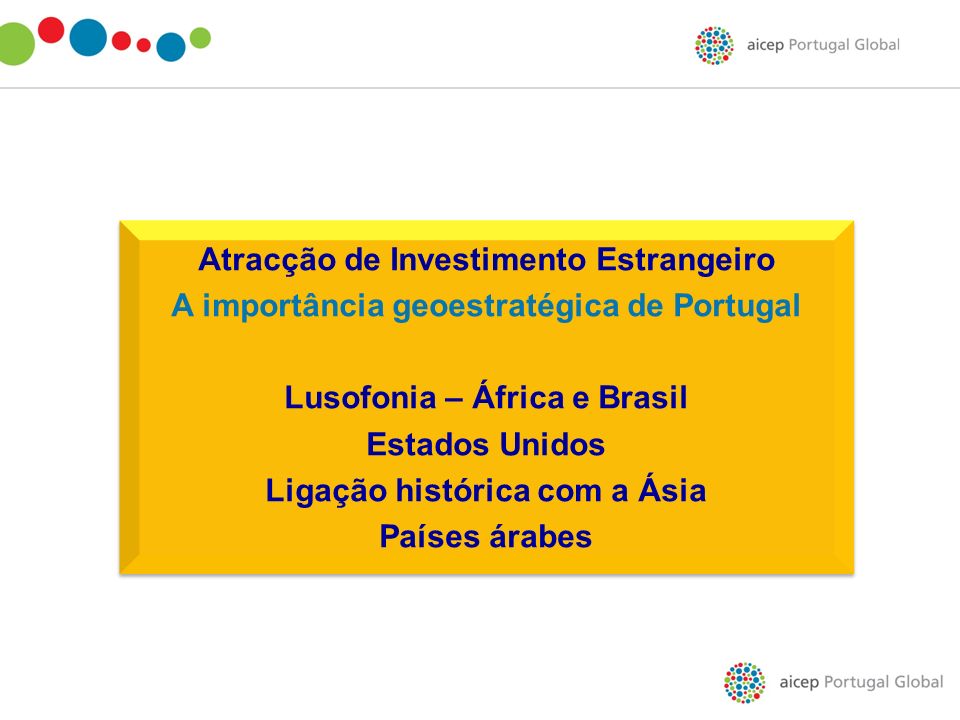 aicep Portugal Global

Atracção de Investimento Estrangeiro
A importância geoestratégica de Portugal

Lusofonia – África e Brasil
Estados Unidos
Ligação histórica com a Ásia
Países árabes

aicep Portugal Global